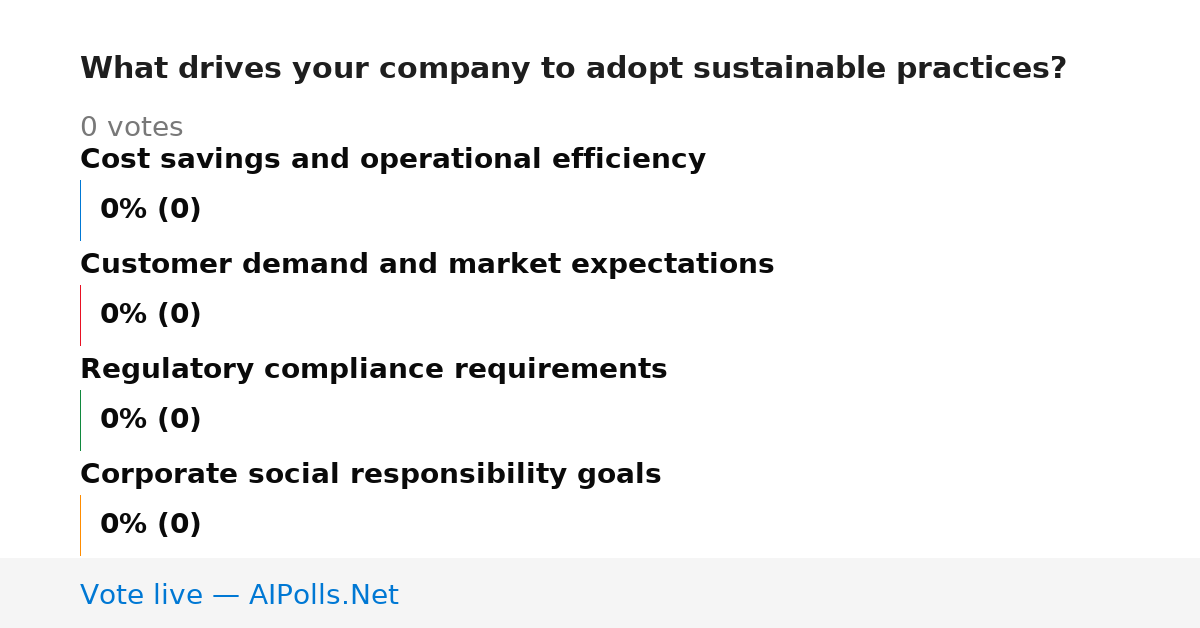 What drives your company to adopt sustainable practices?

0 votes

Cost savings and operational efficiency

0% (0)

Customer demand and market expectations

0% (0)

Regulatory compliance requirements

0% (0)

Corporate social responsibility goals

0% (0)

Vote live — AIPolls.Net